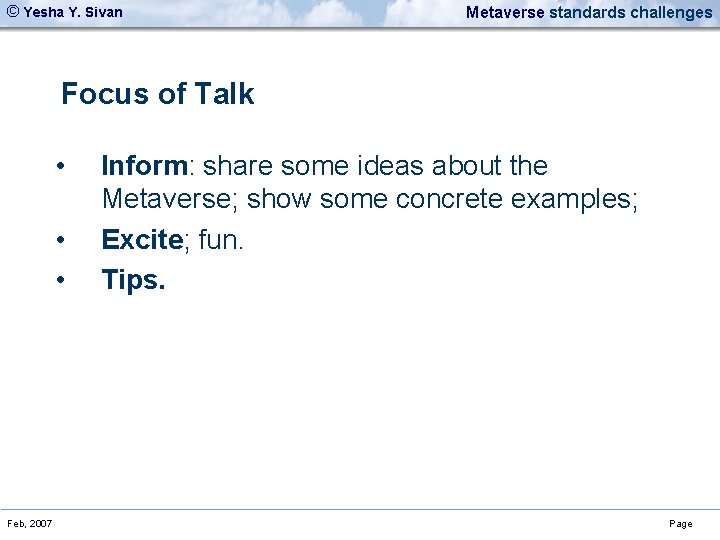 © Yesha Y. Sivan

Metaverse standards challenges

Focus of Talk

• Inform: share some ideas about the Metaverse; show some concrete examples;
• Excite; fun.
• Tips.

Feb, 2007

Page